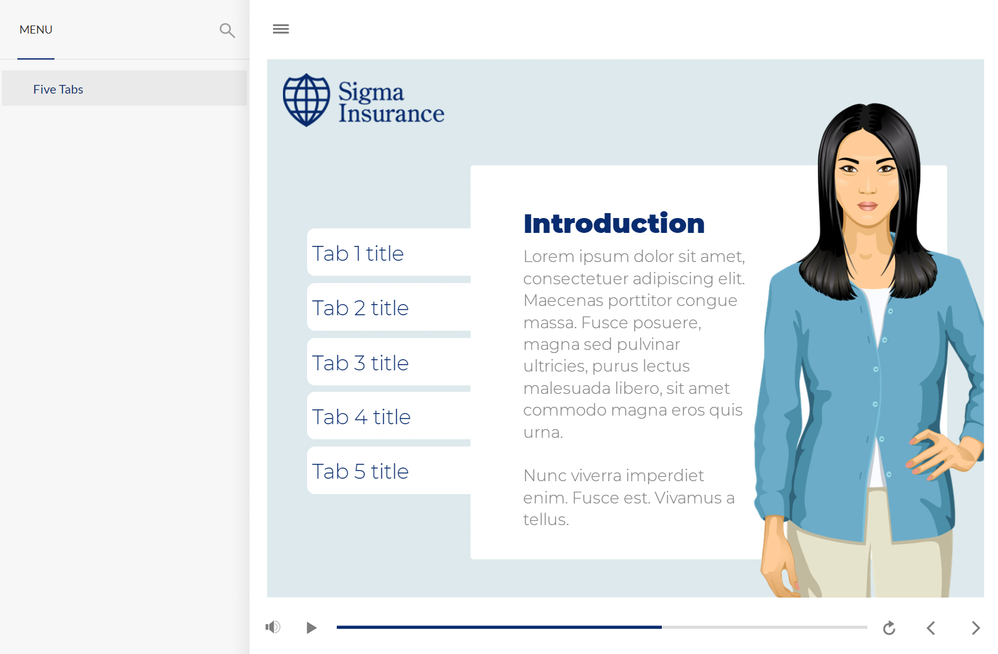 MENU

Five Tabs

Sigma Insurance

Tab 1 title

Tab 2 title

Tab 3 title

Tab 4 title

Tab 5 title

Introduction

Lorem ipsum dolor sit amet, consectetuer adipiscing elit. Maecenas porttitor congue massa. Fusce posuere, magna sed pulvinar ultricies, purus lectus malesuada libero, sit amet commodo magna eros quis urna.

Nunc viverra imperdiet enim. Fusce est. Vivamus a tellus.